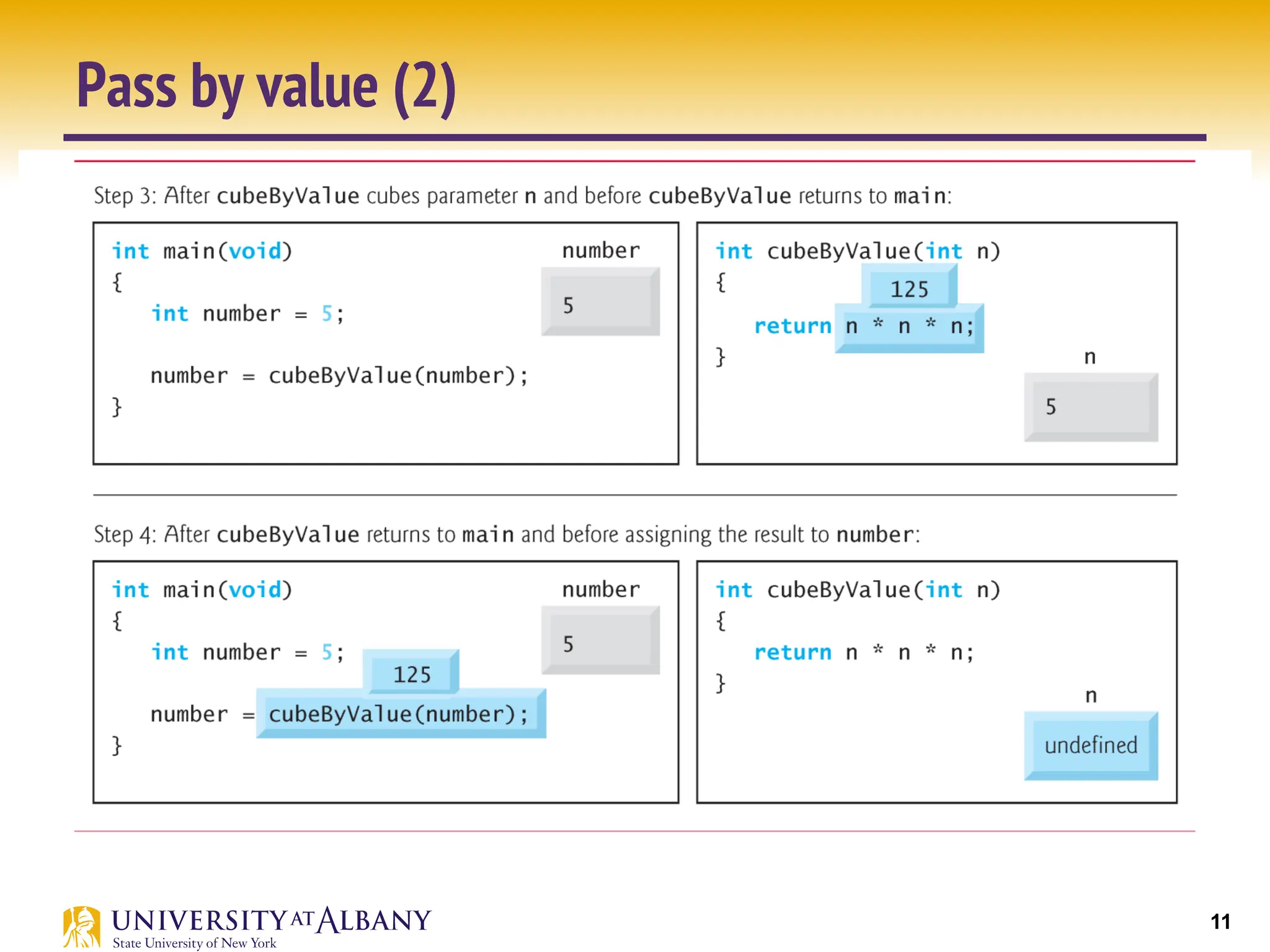 Pass by value (2)

Step 3: After cubeByValue cubes parameter n and before cubeByValue returns to main:

int main(void)
{
int number = 5;

number = cubeByValue(number);
}

number

5

int cubeByValue(int n)
{
125
return n * n * n;
}

n

5

Step 4: After cubeByValue returns to main and before assigning the result to number:

int main(void)
{
int number = 5;
125
number = cubeByValue(number);
}

number

5

int cubeByValue(int n)
{
return n * n * n;
}

n

undefined

UNIVERSITY AT ALBANY
State University of New York

11